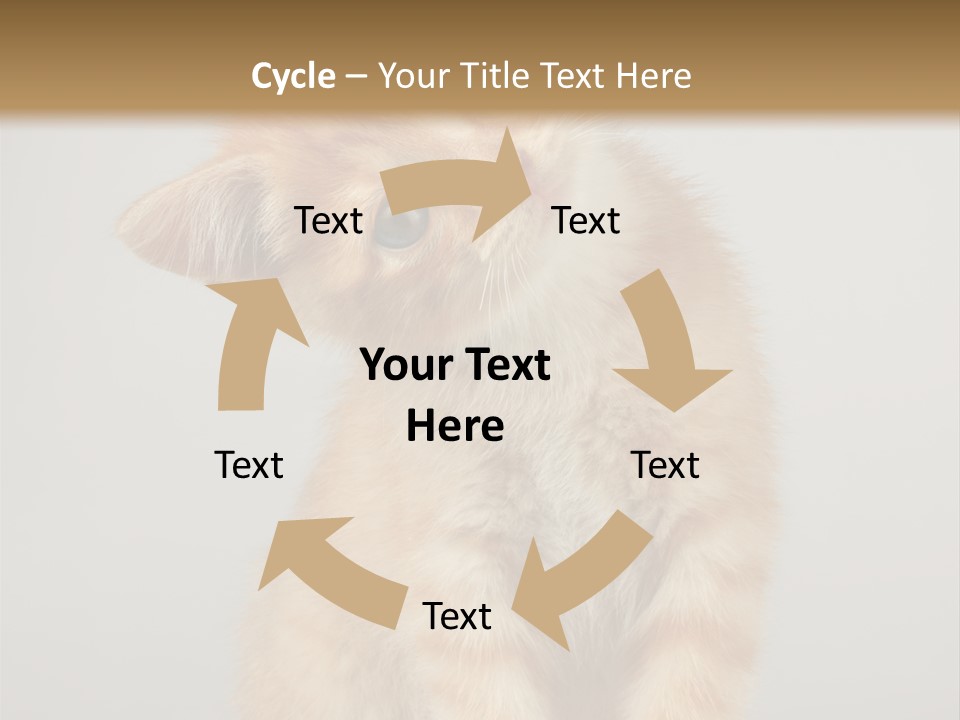 Cycle – Your Title Text Here

Text

Text

Your Text Here

Text

Text

Text